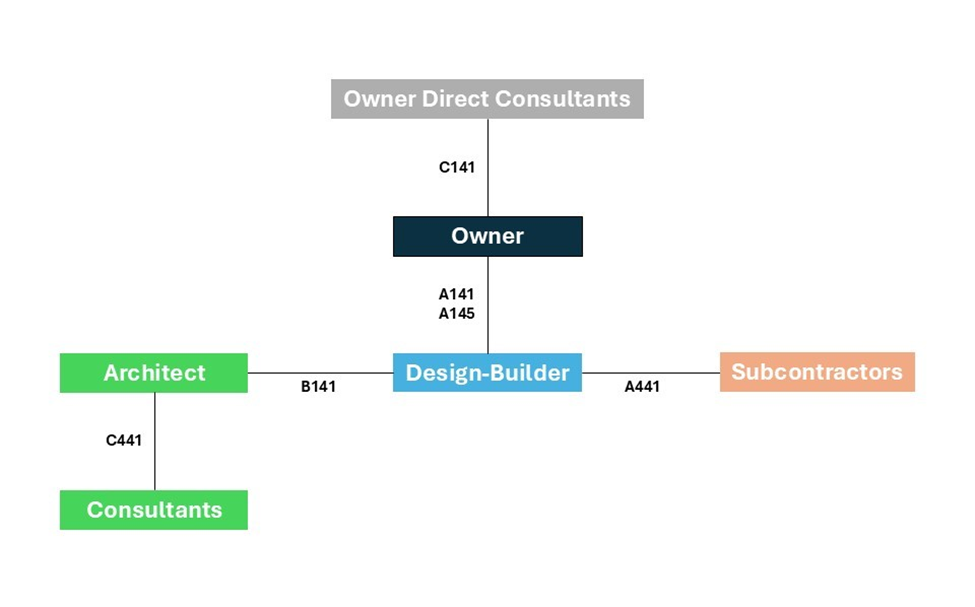 Owner Direct Consultants

C141

Owner

A141
A145

Architect

B141

Design-Builder

A441

Subcontractors

C441

Consultants